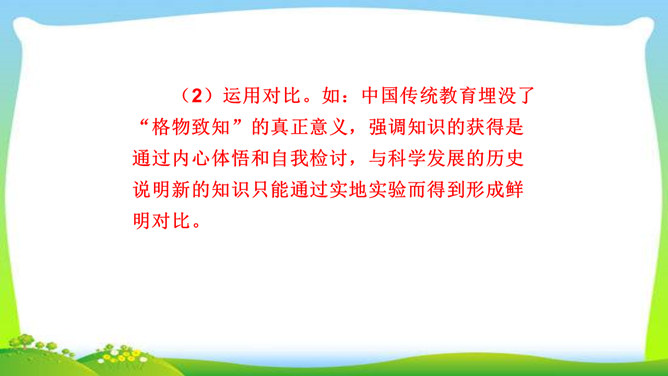 （2）运用对比。如：中国传统教育埋没了“格物致知”的真正意义，强调知识的获得是通过内心体悟和自我检讨，与科学发展的历史说明新的知识只能通过实地实验而得到形成鲜明对比。